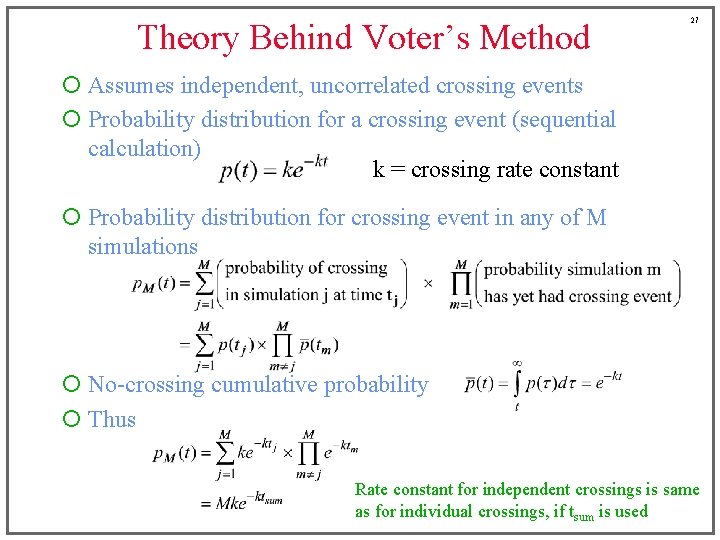 27

Theory Behind Voter's Method

Assumes independent, uncorrelated crossing events

Probability distribution for a crossing event (sequential calculation)

$p(t) = ke^{-kt}$ k = crossing rate constant

Probability distribution for crossing event in any of M simulations

$p_M(t) = \sum_{j=1}^{M} \begin{pmatrix} \text{probability of crossing} \\ \text{in simulation j at time } t_j \end{pmatrix} \times \prod_{m=1}^{M} \begin{pmatrix} \text{probability simulation m} \\ \text{has yet had crossing event} \end{pmatrix}$

$= \sum_{j=1}^{M} p(t_j) \times \prod_{m \neq j}^{M} \bar{p}(t_m)$

No-crossing cumulative probability $\bar{p}(t) = \int_{t}^{\infty} p(\tau) d\tau = e^{-kt}$

Thus

$p_M(t) = \sum_{j=1}^{M} ke^{-kt_j} \times \prod_{m \neq j}^{M} e^{-kt_m}$

$= Mke^{-kt_{sum}}$

Rate constant for independent crossings is same as for individual crossings, if $t_{sum}$ is used